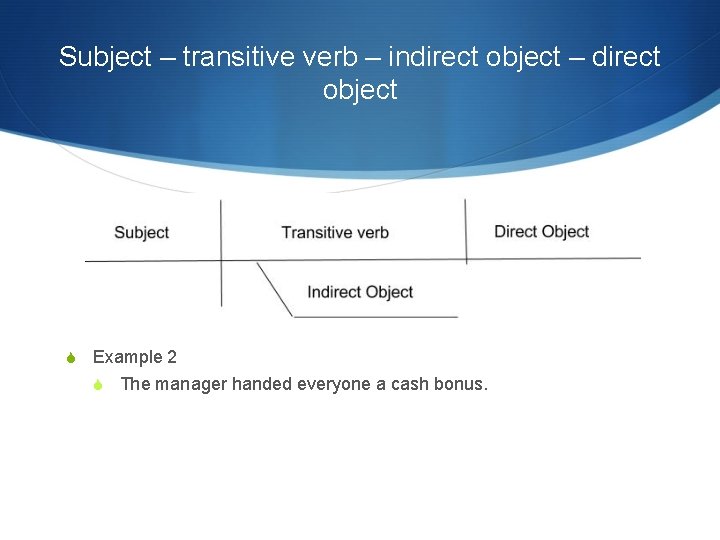 Subject – transitive verb – indirect object – direct object

Subject

Transitive verb

Direct Object

Indirect Object

Example 2

The manager handed everyone a cash bonus.